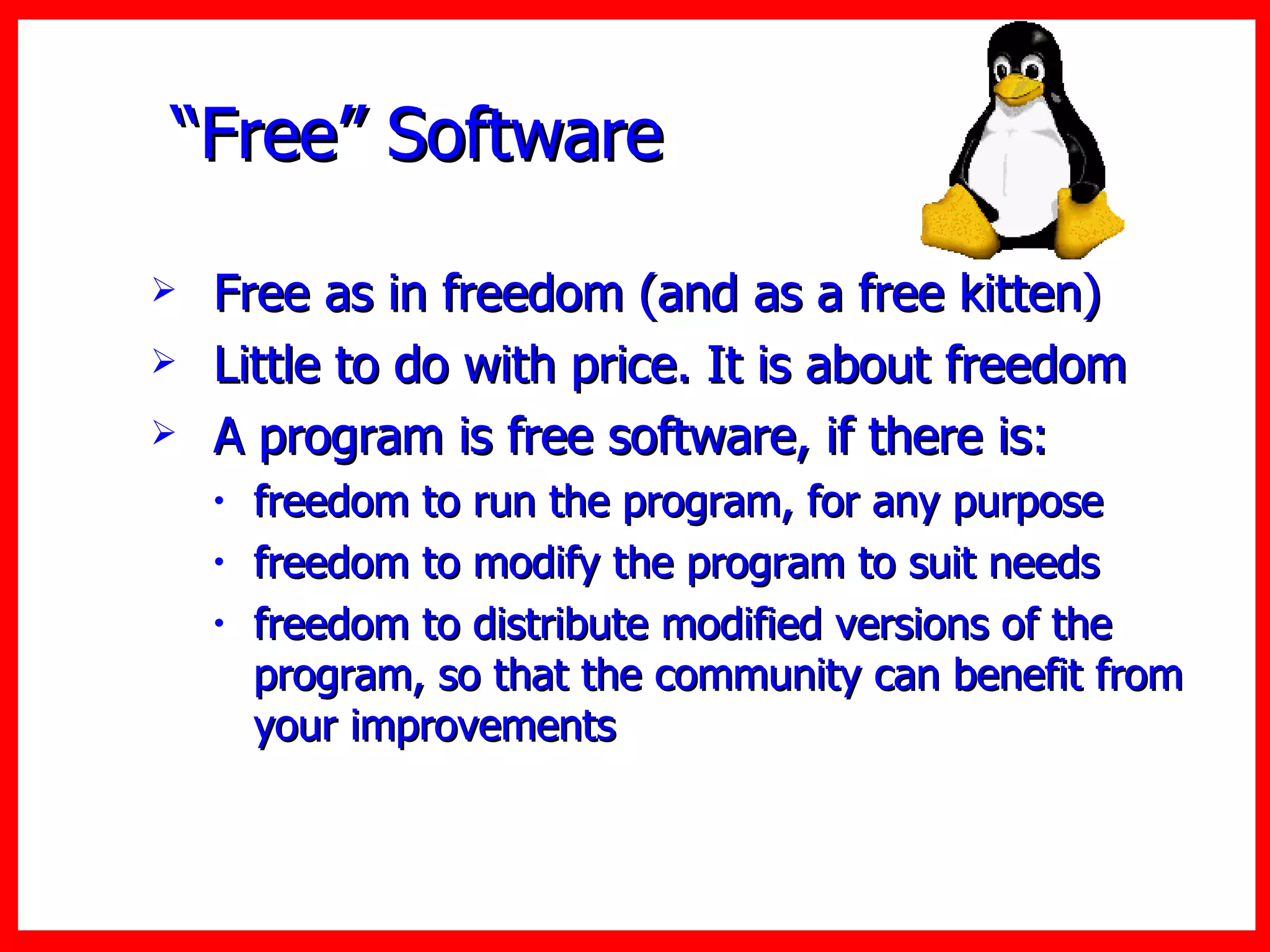 “Free” Software

➢ Free as in freedom (and as a free kitten)
➢ Little to do with price. It is about freedom
➢ A program is free software, if there is:
• freedom to run the program, for any purpose
• freedom to modify the program to suit needs
• freedom to distribute modified versions of the program, so that the community can benefit from your improvements